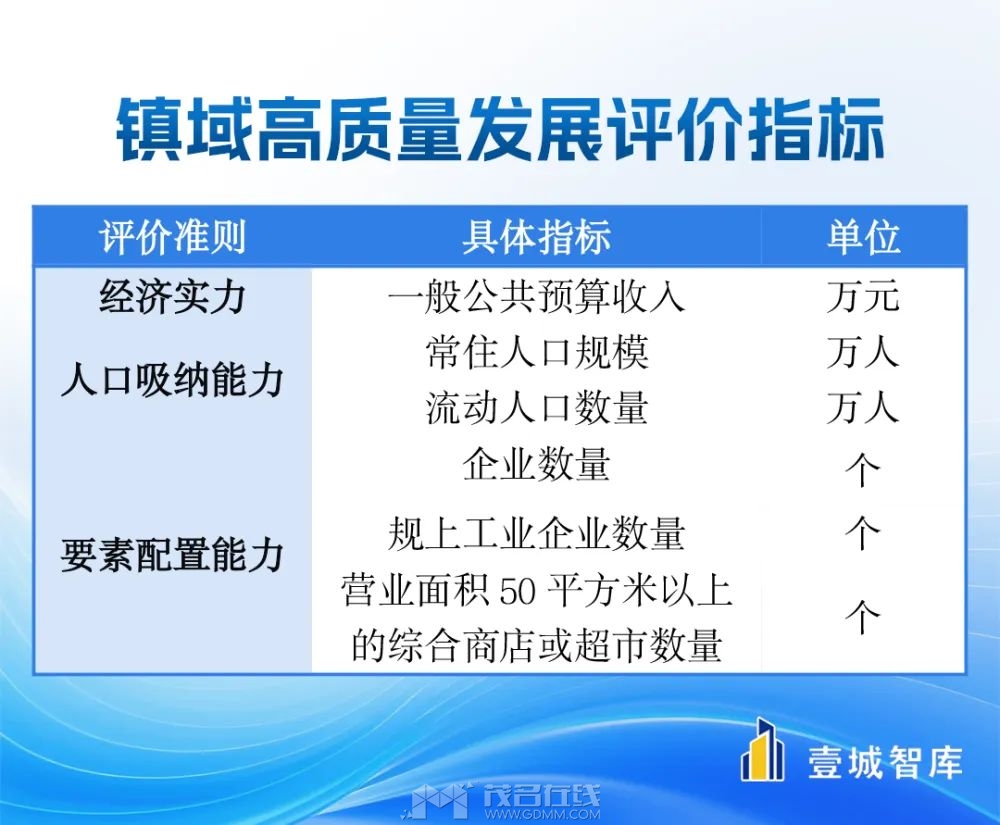 镇域高质量发展评价指标

| 评价准则 | 具体指标 | 单位 |
|---|---|---|
| 经济实力 | 一般公共预算收入 | 万元 |
| 人口吸纳能力 | 常住人口规模 | 万人 |
| | 流动人口数量 | 万人 |
| 要素配置能力 | 企业数量 | 个 |
| | 规上工业企业数量 | 个 |
| | 营业面积 50 平方米以上的综合商店或超市数量 | 个 |

壹城智库

茂名在线
WWW.GDMM.COM